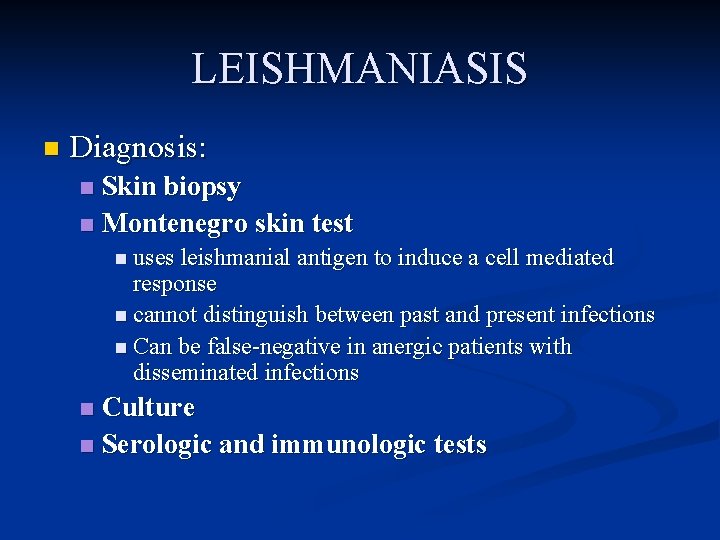 LEISHMANIASIS

Diagnosis:

Skin biopsy

Montenegro skin test

uses leishmanial antigen to induce a cell mediated response

cannot distinguish between past and present infections

Can be false-negative in anergic patients with disseminated infections

Culture

Serologic and immunologic tests